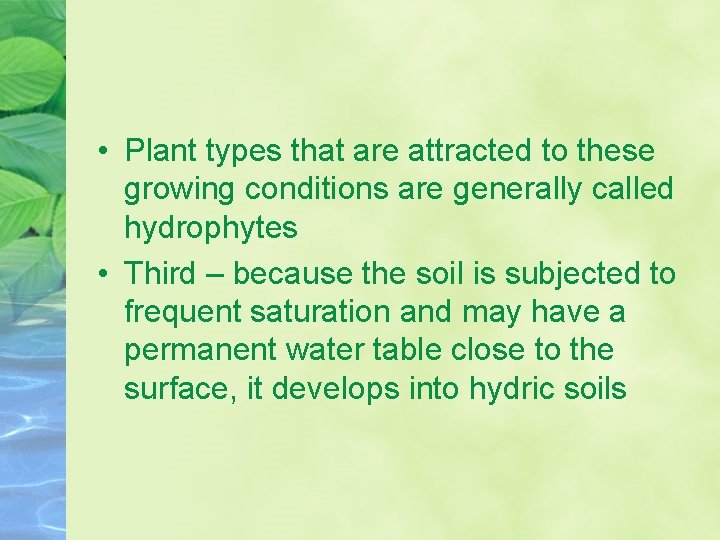 • Plant types that are attracted to these growing conditions are generally called hydrophytes

• Third – because the soil is subjected to frequent saturation and may have a permanent water table close to the surface, it develops into hydric soils